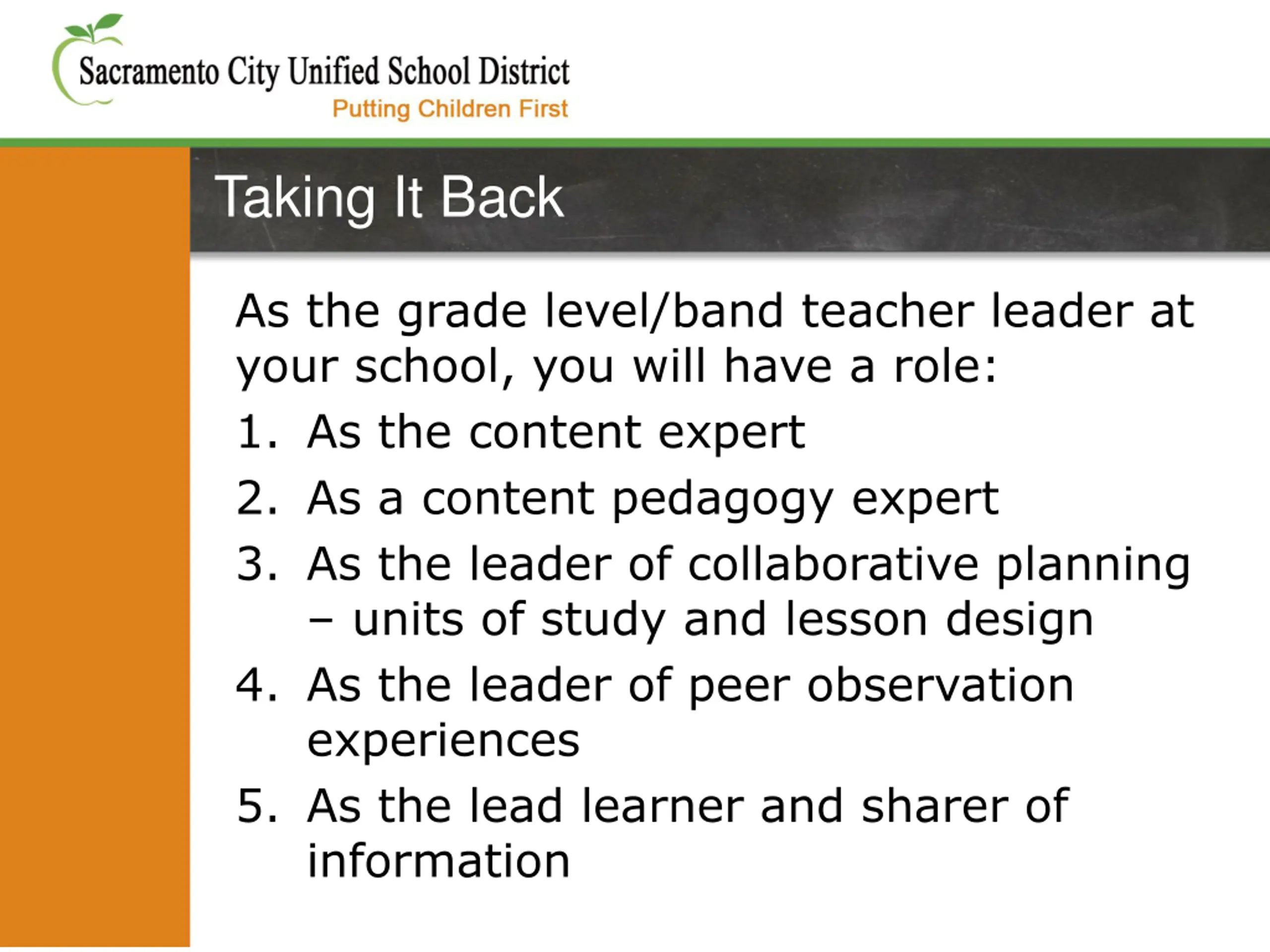 Sacramento City Unified School District
Putting Children First

Taking It Back

As the grade level/band teacher leader at your school, you will have a role:

1. As the content expert
2. As a content pedagogy expert
3. As the leader of collaborative planning – units of study and lesson design
4. As the leader of peer observation experiences
5. As the lead learner and sharer of information